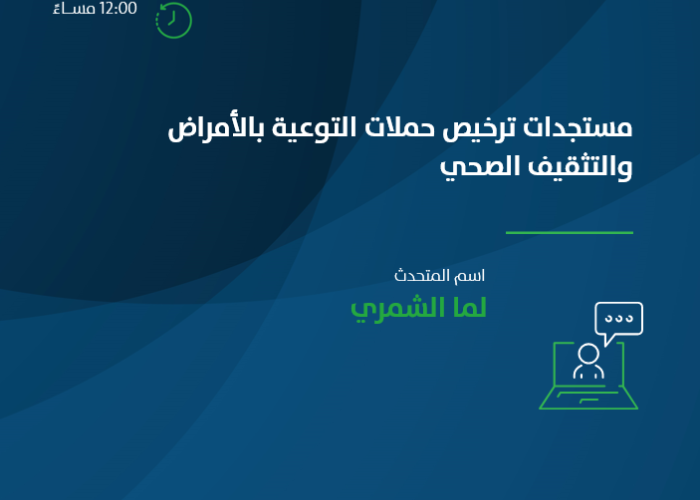 12:00 مساءً

مستجدات ترخيص حملات التوعية بالأمراض والتثقيف الصحي

اسم المتحدث
لما الشمري